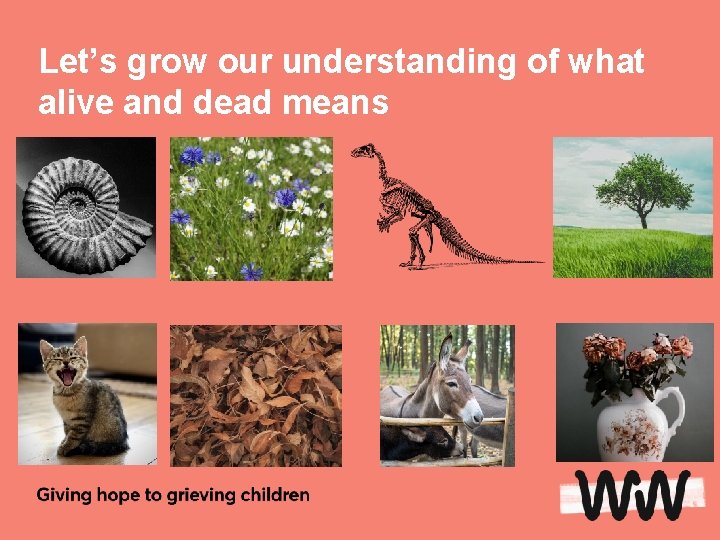 Let's grow our understanding of what alive and dead means

Giving hope to grieving children

WW